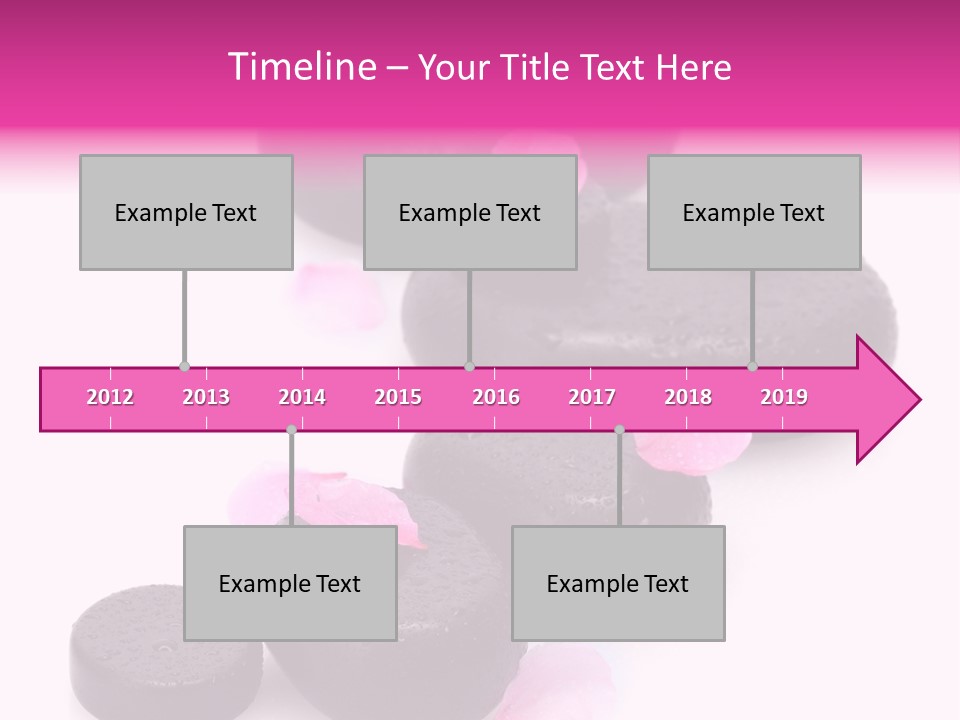 Timeline – Your Title Text Here

Example Text

Example Text

Example Text

2012 2013 2014 2015 2016 2017 2018 2019

Example Text

Example Text